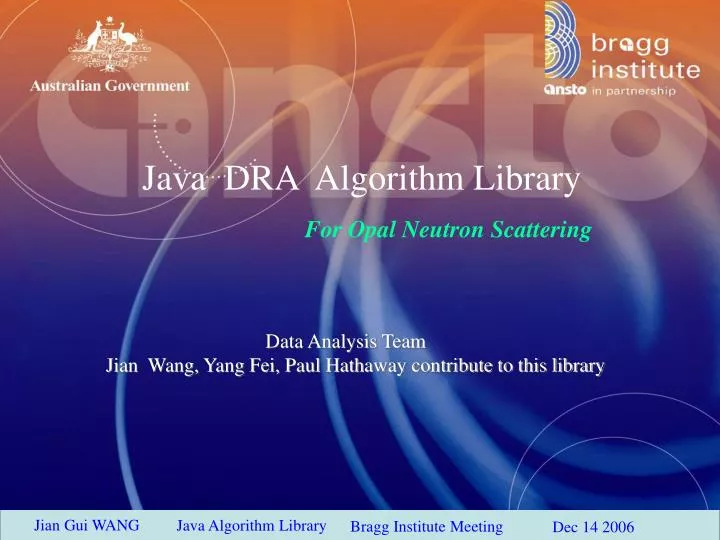 Australian Government

bragg institute
ansto in partnership

ansto

Java DRA Algorithm Library

For Opal Neutron Scattering

Data Analysis Team
Jian Wang, Yang Fei, Paul Hathaway contribute to this library

Jian Gui WANG Java Algorithm Library Bragg Institute Meeting Dec 14 2006